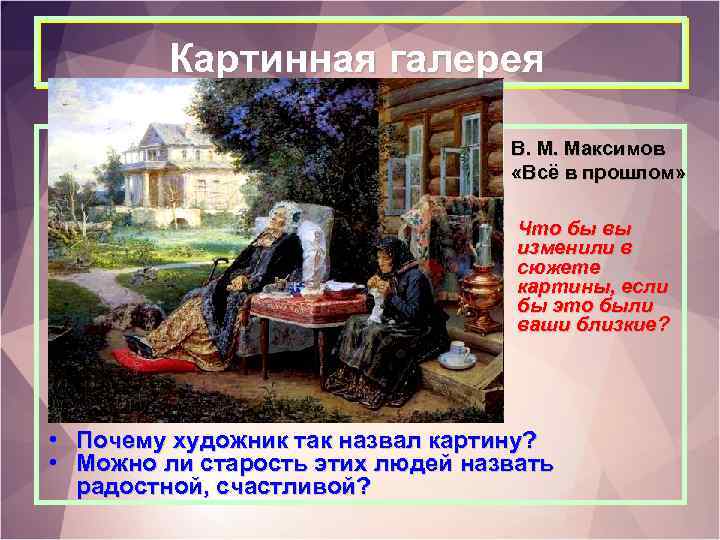 Картинная галерея

В. М. Максимов «Всё в прошлом»

Что бы вы изменили в сюжете картины, если бы это были ваши близкие?

• Почему художник так назвал картину?
• Можно ли старость этих людей назвать радостной, счастливой?